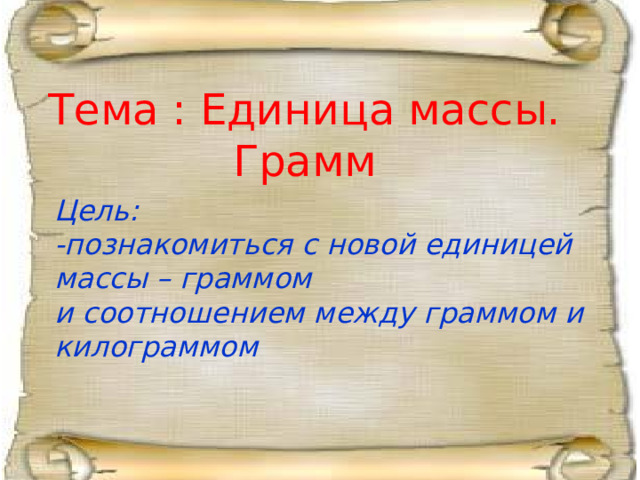 Тема : Единица массы. Грамм

Цель:
-познакомиться с новой единицей массы – граммом
и соотношением между граммом и килограммом